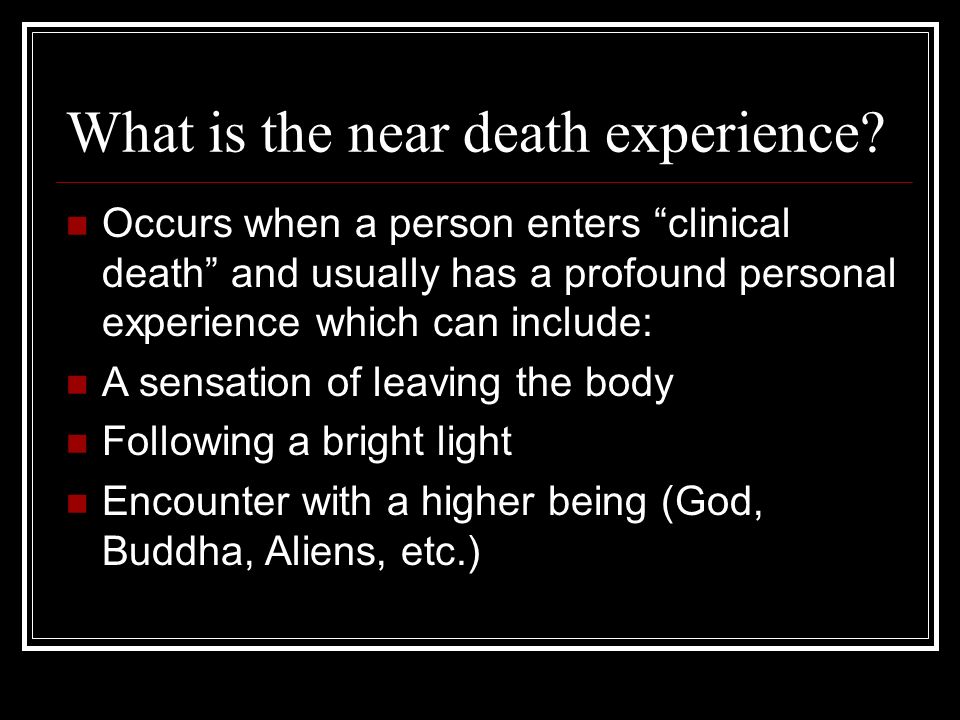 What is the near death experience?

Occurs when a person enters “clinical death” and usually has a profound personal experience which can include:

A sensation of leaving the body

Following a bright light

Encounter with a higher being (God, Buddha, Aliens, etc.)